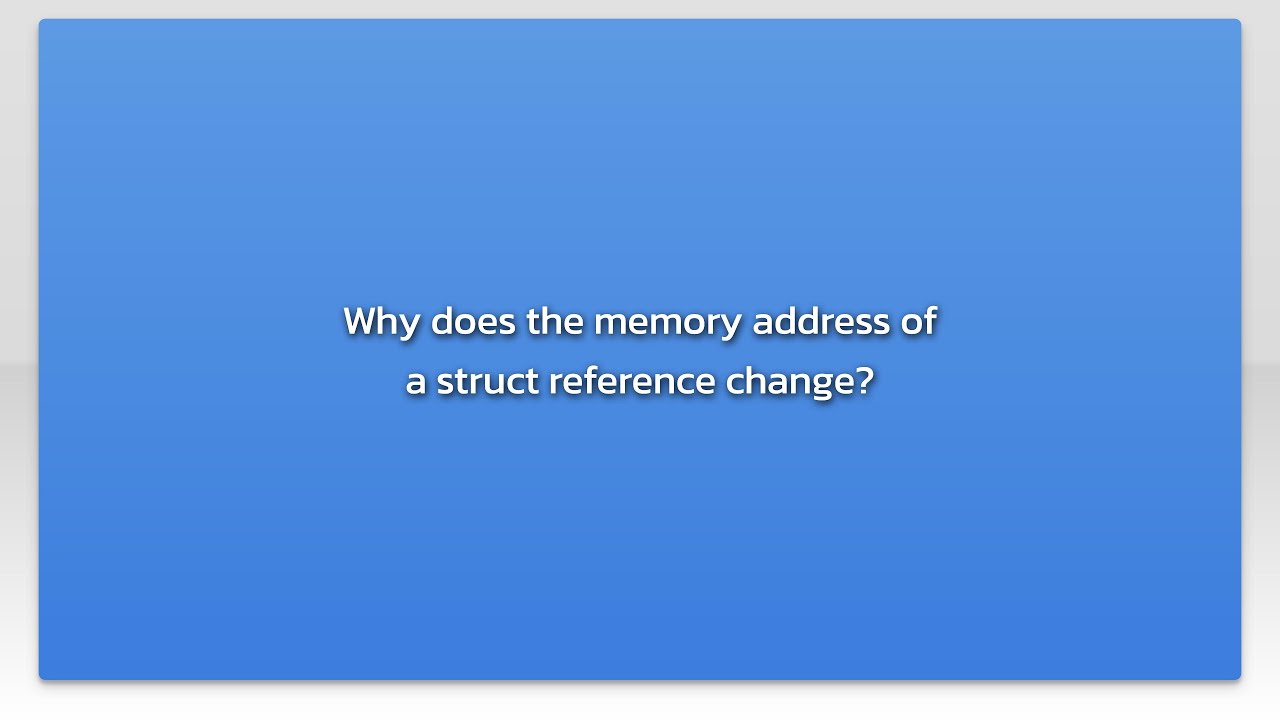 Why does the memory address of a struct reference change?